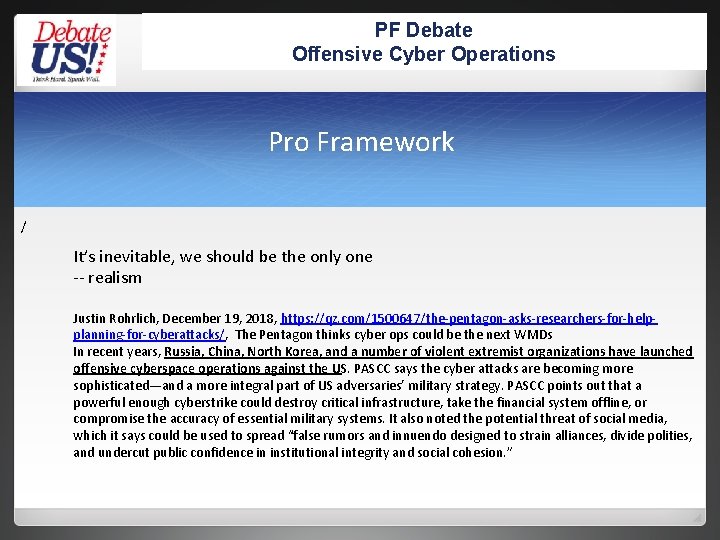 Debate US!
Think Hard. Speak Well.

PF Debate
Offensive Cyber Operations

Pro Framework

/

It's inevitable, we should be the only one
-- realism

Justin Rohrlich, December 19, 2018, https://qz.com/1500647/the-pentagon-asks-researchers-for-help-planning-for-cyberattacks/, The Pentagon thinks cyber ops could be the next WMDs
In recent years, Russia, China, North Korea, and a number of violent extremist organizations have launched offensive cyberspace operations against the US. PASCC says the cyber attacks are becoming more sophisticated—and a more integral part of US adversaries' military strategy. PASCC points out that a powerful enough cyberstrike could destroy critical infrastructure, take the financial system offline, or compromise the accuracy of essential military systems. It also noted the potential threat of social media, which it says could be used to spread "false rumors and innuendo designed to strain alliances, divide polities, and undercut public confidence in institutional integrity and social cohesion."